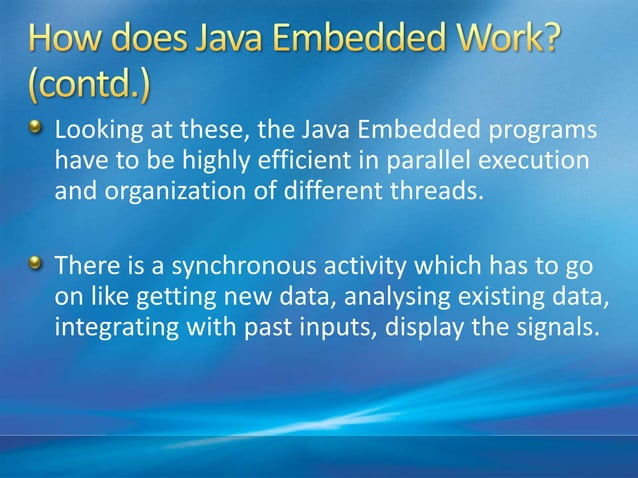 How does Java Embedded Work? (contd.)

Looking at these, the Java Embedded programs have to be highly efficient in parallel execution and organization of different threads.

There is a synchronous activity which has to go on like getting new data, analysing existing data, integrating with past inputs, display the signals.